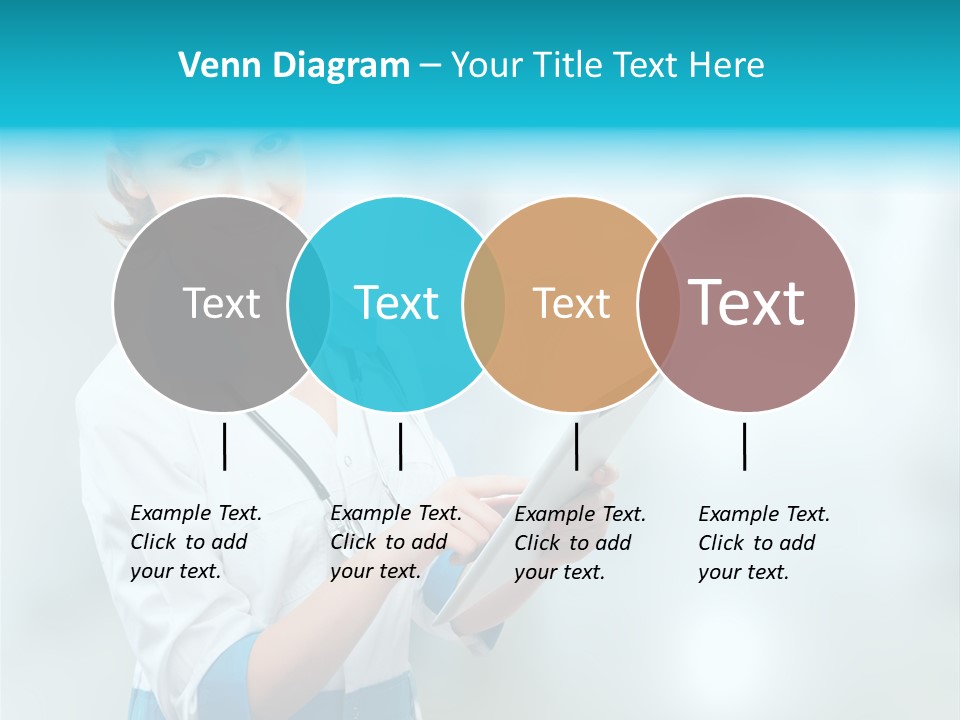 Venn Diagram – Your Title Text Here

Text

Text

Text

Text

Example Text. Click to add your text.

Example Text. Click to add your text.

Example Text. Click to add your text.

Example Text. Click to add your text.